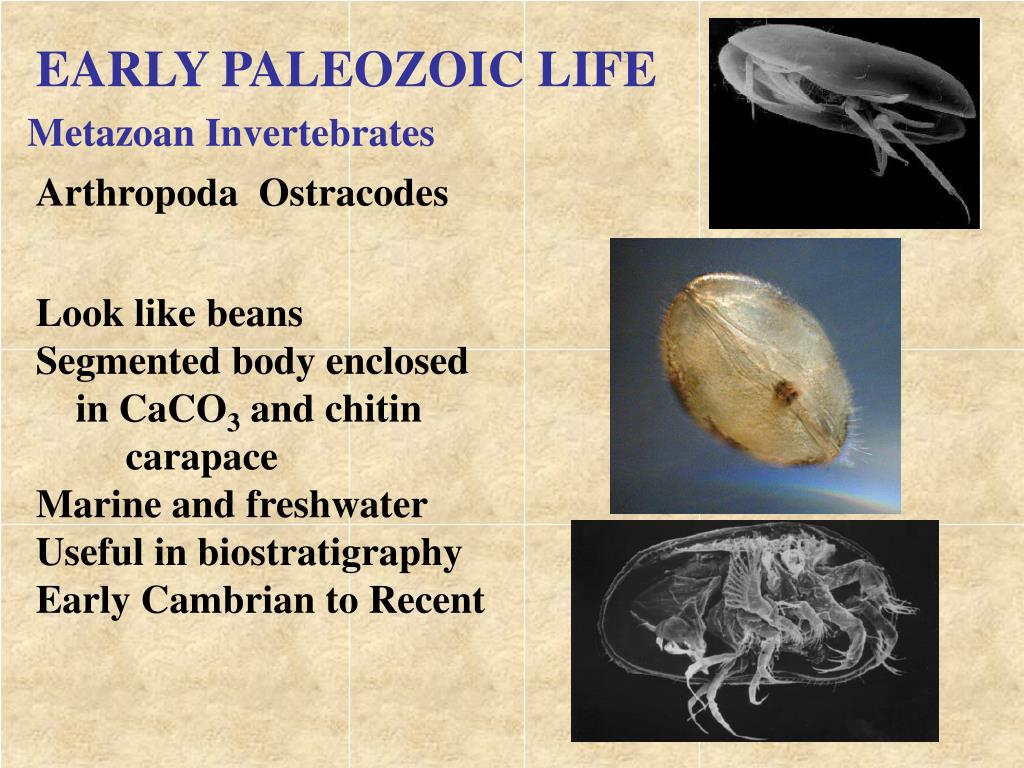 EARLY PALEOZOIC LIFE

Metazoan Invertebrates

Arthropoda Ostracodes

Look like beans
Segmented body enclosed in $CaCO_3$ and chitin carapace
Marine and freshwater
Useful in biostratigraphy
Early Cambrian to Recent